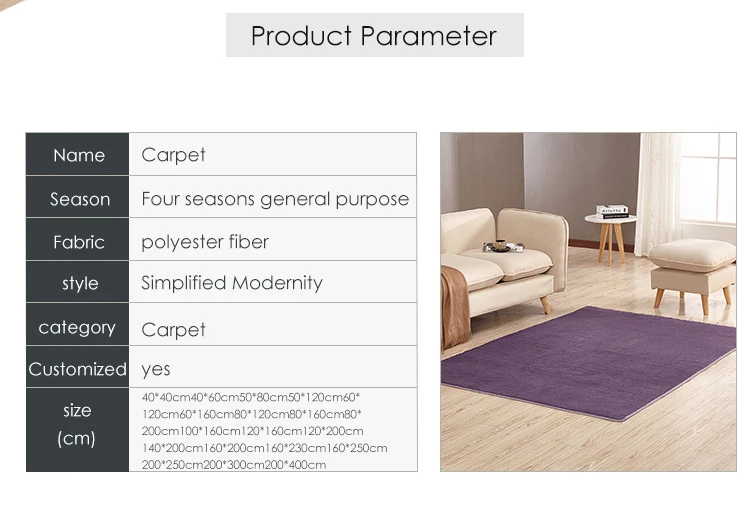 Product Parameter

| Name | Carpet |
|---|---|
| Season | Four seasons general purpose |
| Fabric | polyester fiber |
| style | Simplified Modernity |
| category | Carpet |
| Customized | yes |
| size (cm) | 40\*40cm40\*60cm50\*80cm50\*120cm60\*120cm60\*160cm80\*120cm80\*160cm80\*200cm100\*160cm120\*160cm120\*200cm 140\*200cm160\*200cm160\*230cm160\*250cm 200\*250cm200\*300cm200\*400cm |